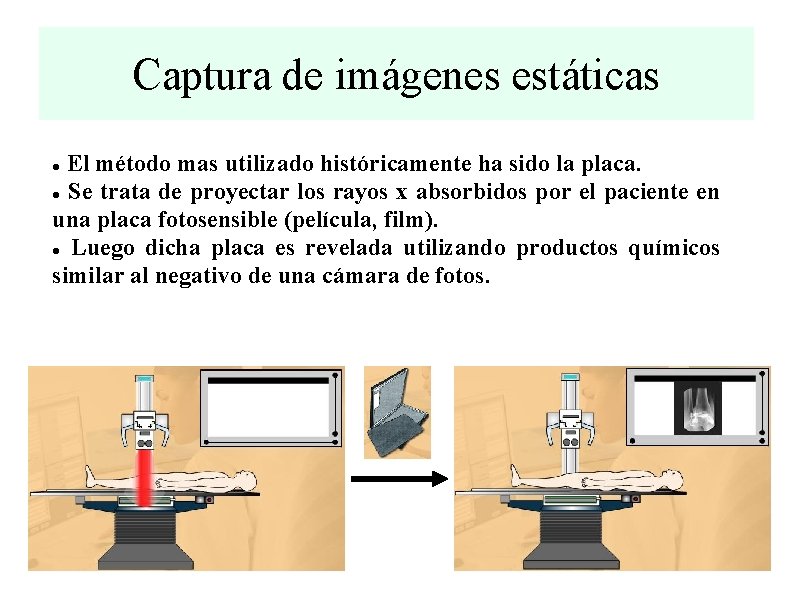 Captura de imágenes estáticas

• El método mas utilizado históricamente ha sido la placa.
• Se trata de proyectar los rayos x absorbidos por el paciente en una placa fotosensible (película, film).
• Luego dicha placa es revelada utilizando productos químicos similar al negativo de una cámara de fotos.